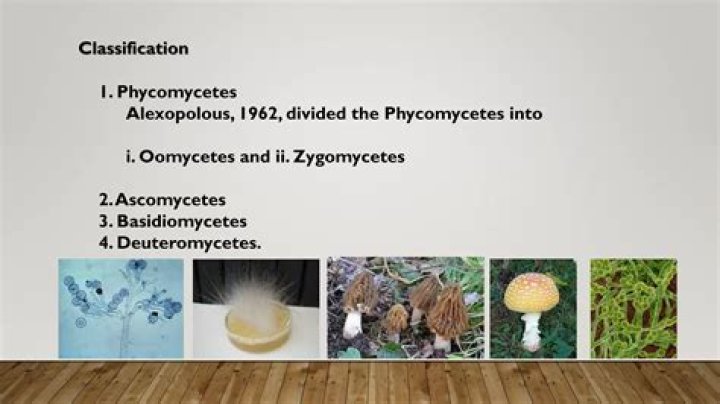 Classification

1. Phycomycetes
Alexopolous, 1962, divided the Phycomycetes into

i. Oomycetes and ii. Zygomycetes

2. Ascomycetes
3. Basidiomycetes
4. Deuteromycetes.